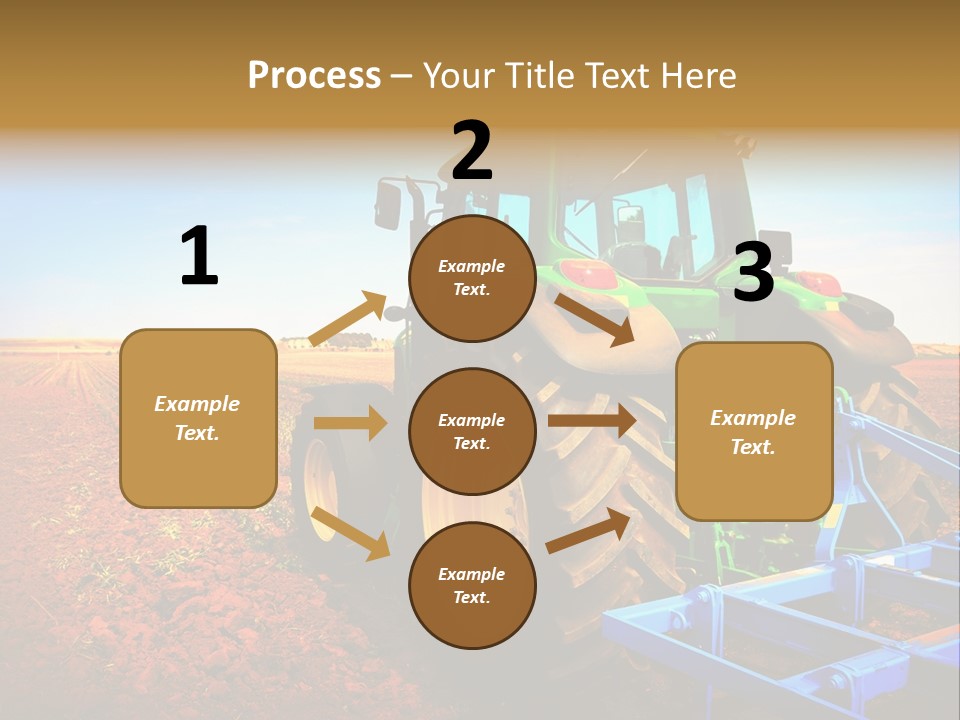 Process – Your Title Text Here

1

Example Text.

2

Example Text.

Example Text.

Example Text.

3

Example Text.